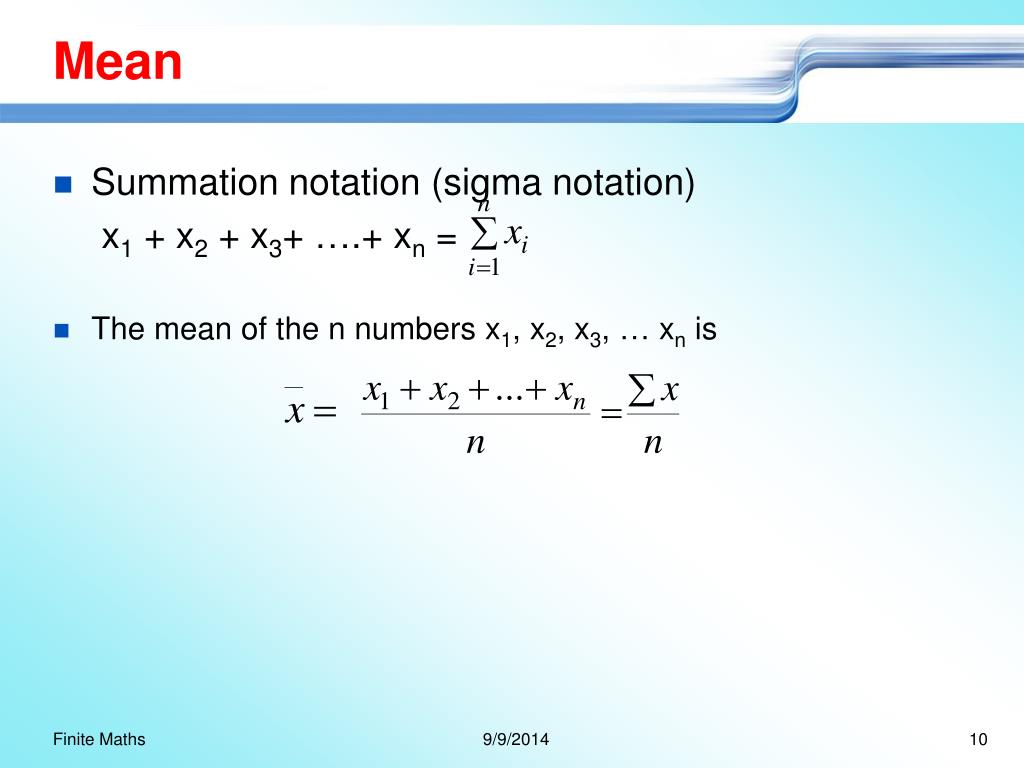 Mean

Summation notation (sigma notation)
$x_1 + x_2 + x_3 + \ldots. + x_n = \sum_{i=1}^{n} x_i$

The mean of the n numbers $x_1, x_2, x_3, \ldots x_n$ is

$\bar{x} = \frac{x_1 + x_2 + \ldots + x_n}{n} = \frac{\sum x}{n}$

Finite Maths

9/9/2014

10